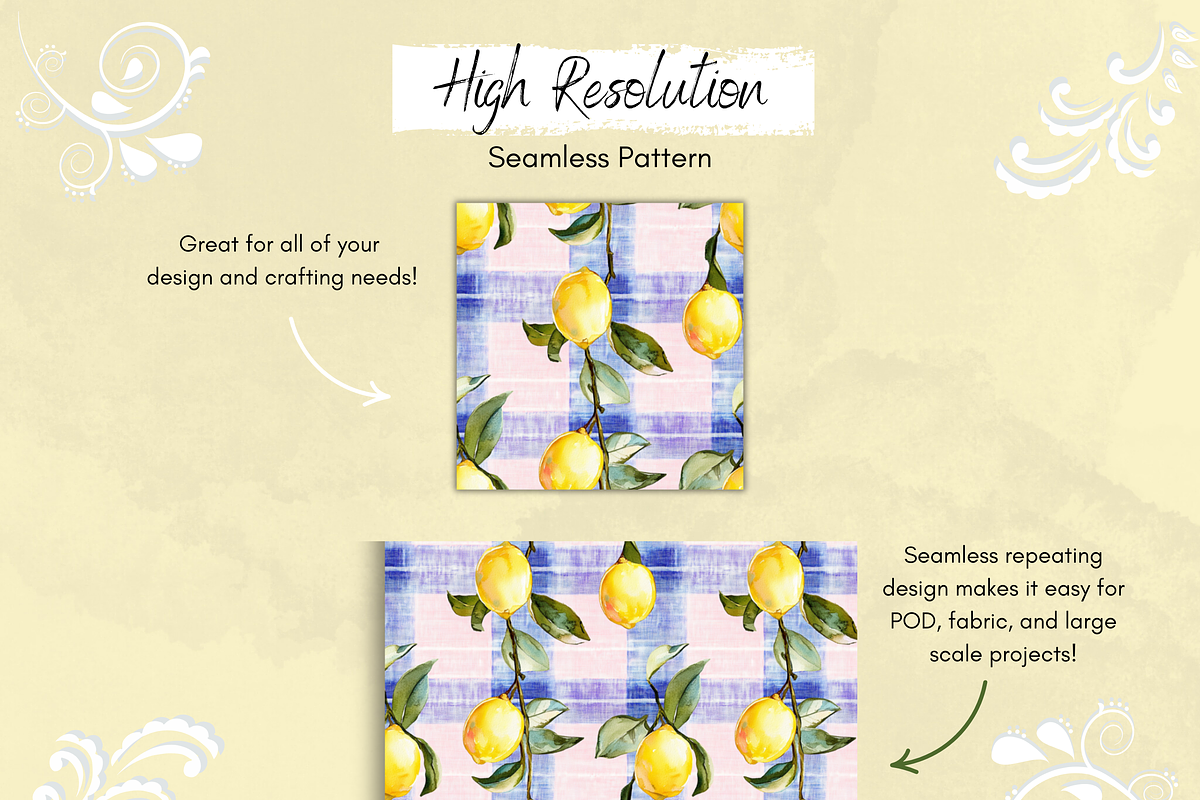 High Resolution

Seamless Pattern

Great for all of your design and crafting needs!

Seamless repeating design makes it easy for POD, fabric, and large scale projects!